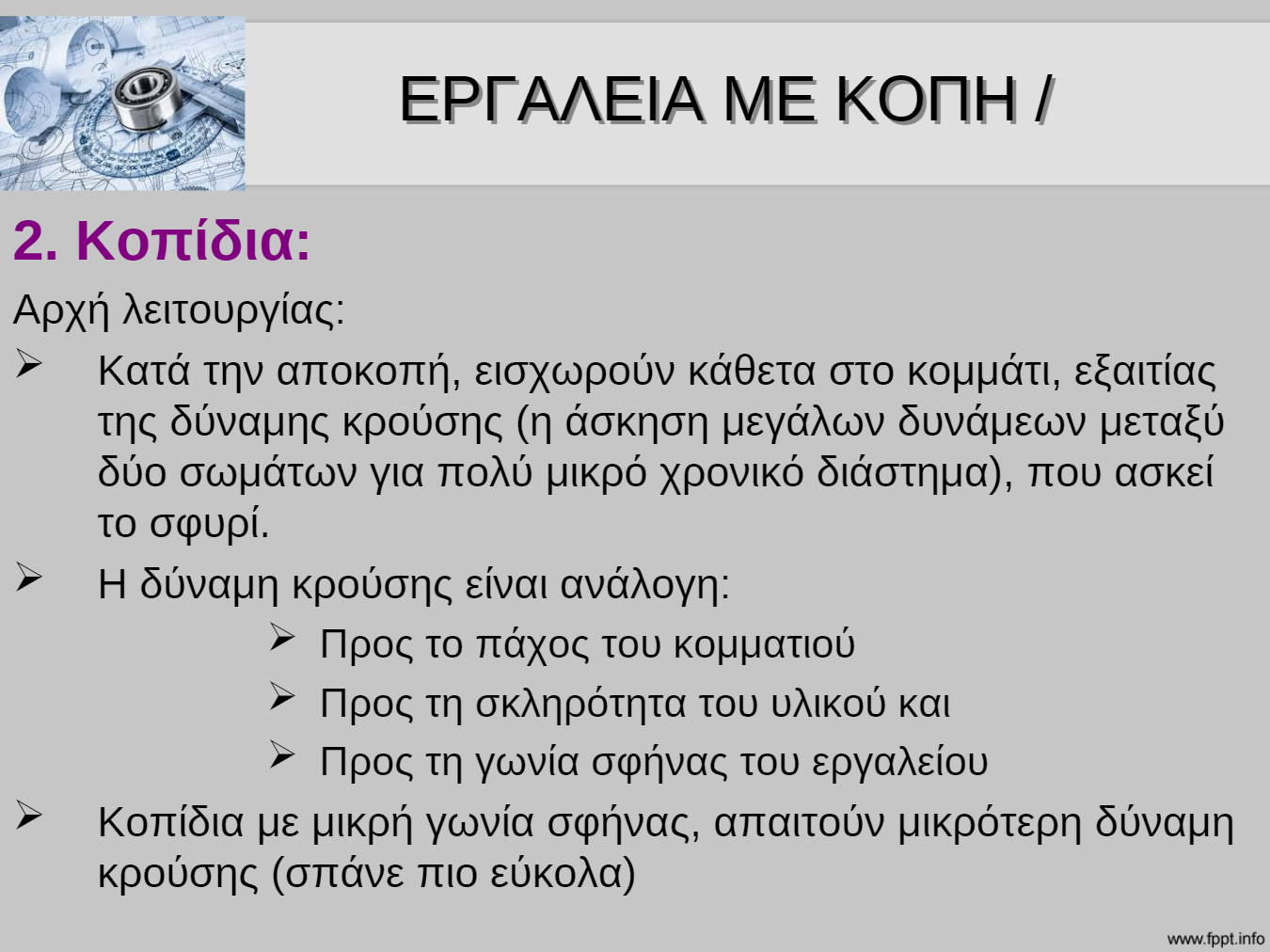 ΕΡΓΑΛΕΙΑ ΜΕ ΚΟΠΗ /

2. Κοπίδια:

Αρχή λειτουργίας:

➢ Κατά την αποκοπή, εισχωρούν κάθετα στο κομμάτι, εξαιτίας της δύναμης κρούσης (η άσκηση μεγάλων δυνάμεων μεταξύ δύο σωμάτων για πολύ μικρό χρονικό διάστημα), που ασκεί το σφυρί.

➢ Η δύναμη κρούσης είναι ανάλογη:

➢ Προς το πάχος του κομματιού

➢ Προς τη σκληρότητα του υλικού και

➢ Προς τη γωνία σφήνας του εργαλείου

➢ Κοπίδια με μικρή γωνία σφήνας, απαιτούν μικρότερη δύναμη κρούσης (σπάνε πιο εύκολα)

www.fppt.info